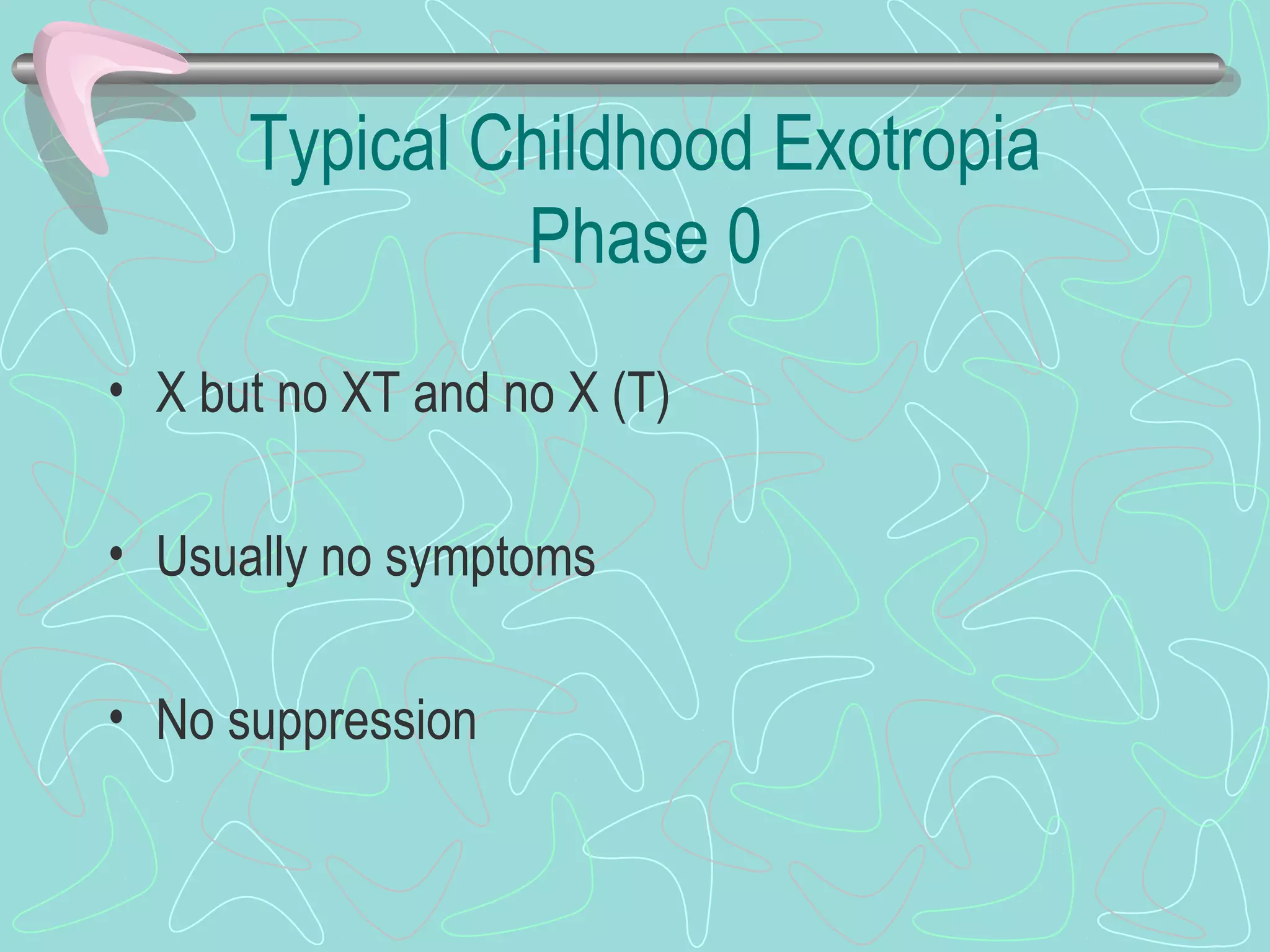 Typical Childhood Exotropia
Phase 0

• X but no XT and no X (T)

• Usually no symptoms

• No suppression